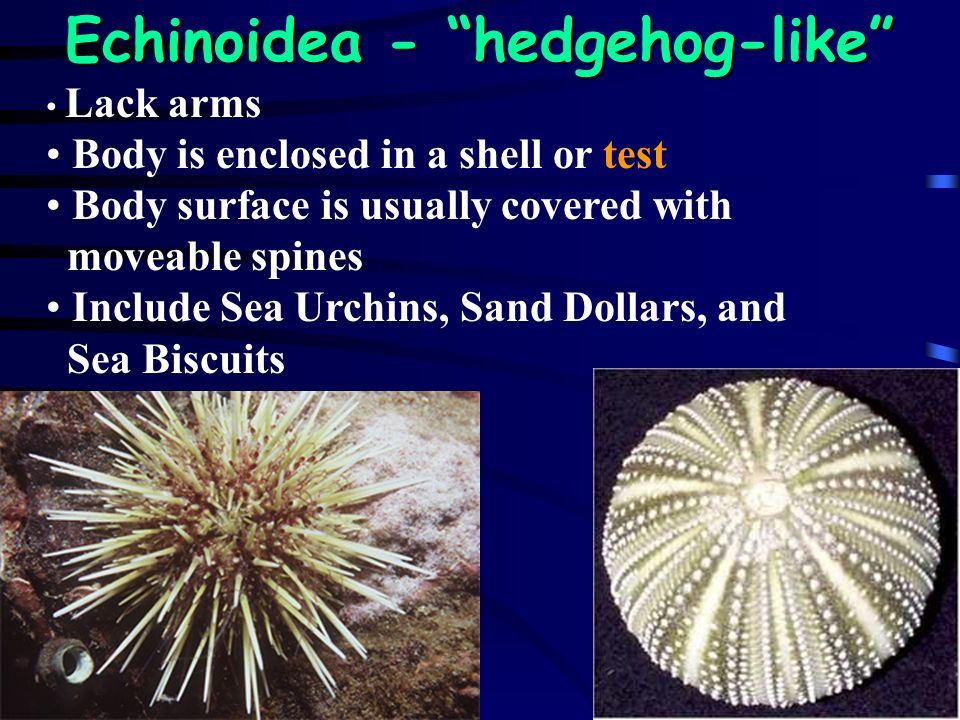 Echinoidea - “hedgehog-like”

• Lack arms
• Body is enclosed in a shell or test
• Body surface is usually covered with moveable spines
• Include Sea Urchins, Sand Dollars, and Sea Biscuits